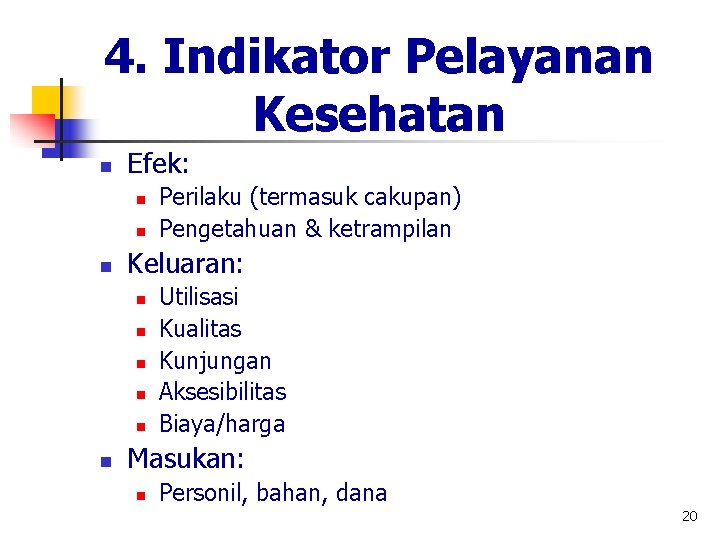 4. Indikator Pelayanan Kesehatan

- Efek:
  - Perilaku (termasuk cakupan)
  - Pengetahuan & ketrampilan
- Keluaran:
  - Utilisasi
  - Kualitas
  - Kunjungan
  - Aksesibilitas
  - Biaya/harga
- Masukan:
  - Personil, bahan, dana

20